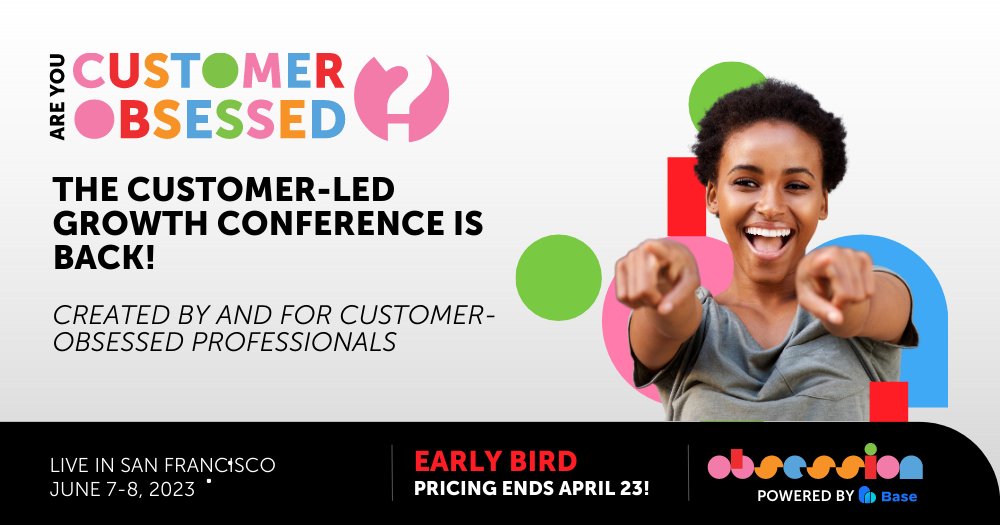 ARE YOU CUSTOMER OBSESSED ?

THE CUSTOMER-LED GROWTH CONFERENCE IS BACK!

CREATED BY AND FOR CUSTOMER-OBSESSED PROFESSIONALS

LIVE IN SAN FRANCISCO
JUNE 7-8, 2023

EARLY BIRD
PRICING ENDS APRIL 23!

obsession
POWERED BY Base